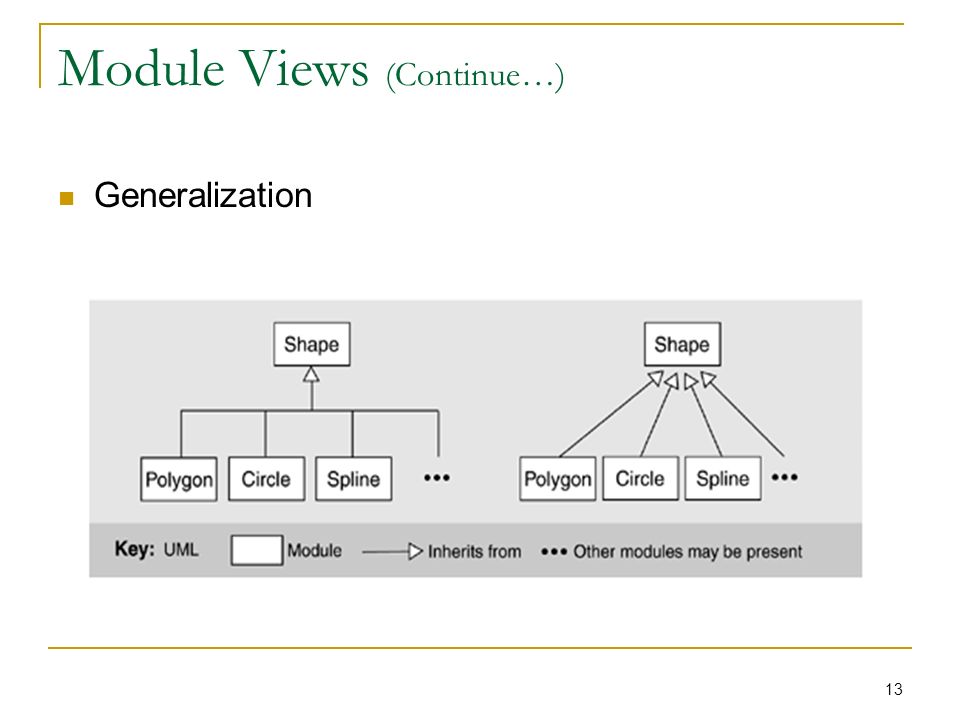 Module Views (Continue…)

Generalization

Shape

Polygon Circle Spline •••

Shape

Polygon Circle Spline •••

Key: UML Module Inherits from ••• Other modules may be present

13